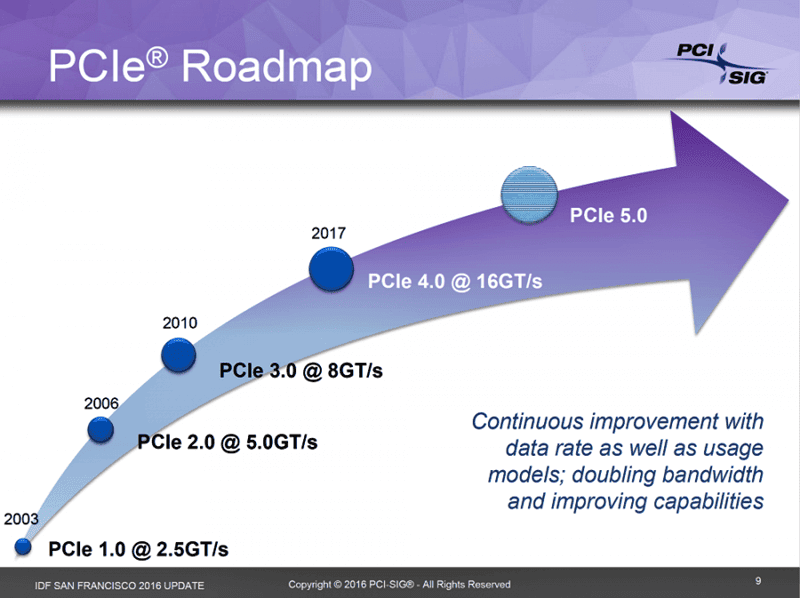 PCIe® Roadmap

PCI SIG

PCIe 5.0

2017

PCIe 4.0 @ 16GT/s

2010

PCIe 3.0 @ 8GT/s

2006

PCIe 2.0 @ 5.0GT/s

2003

PCIe 1.0 @ 2.5GT/s

Continuous improvement with data rate as well as usage models; doubling bandwidth and improving capabilities

IDF SAN FRANCISCO 2016 UPDATE

Copyright © 2016 PCI-SIG® - All Rights Reserved

9